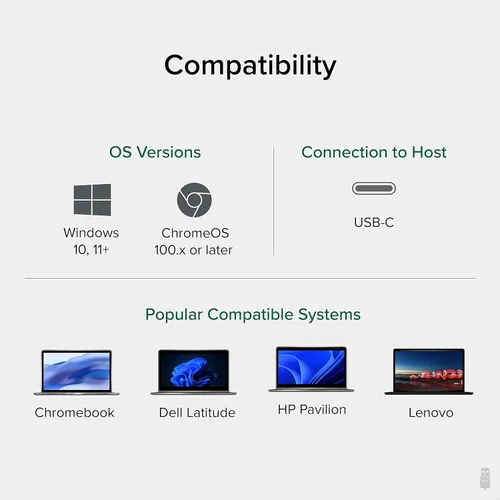 Compatibility

OS Versions

Windows
10, 11+

ChromeOS
100.x or later

Connection to Host

USB-C

Popular Compatible Systems

Chromebook

Dell Latitude

HP Pavilion

Lenovo